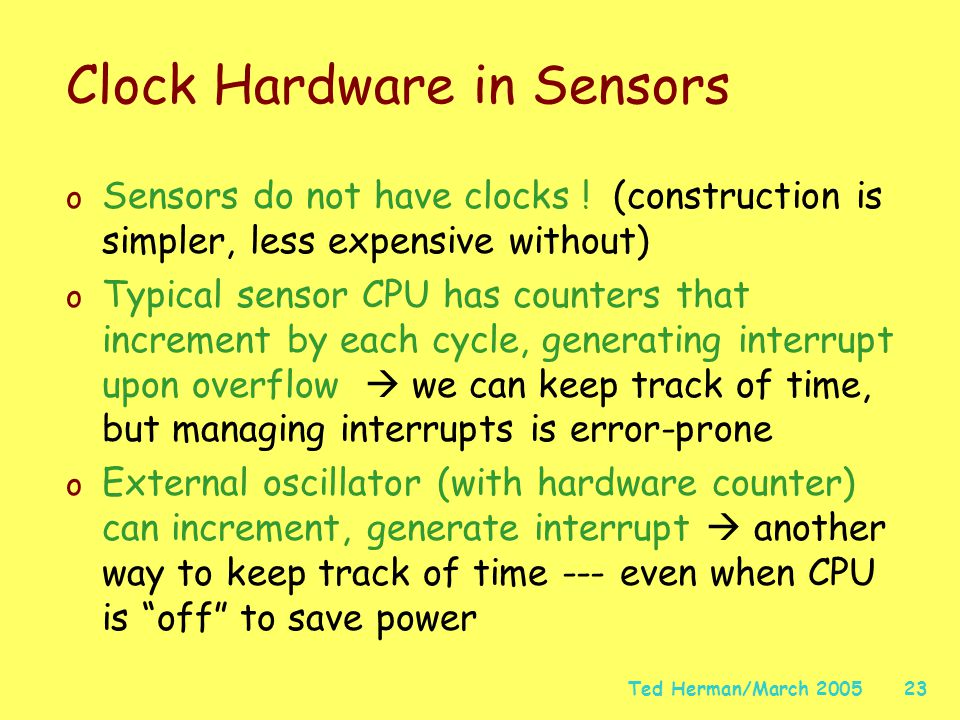 Clock Hardware in Sensors

o Sensors do not have clocks ! (construction is simpler, less expensive without)

o Typical sensor CPU has counters that increment by each cycle, generating interrupt upon overflow → we can keep track of time, but managing interrupts is error-prone

o External oscillator (with hardware counter) can increment, generate interrupt → another way to keep track of time --- even when CPU is “off” to save power

Ted Herman/March 2005 23